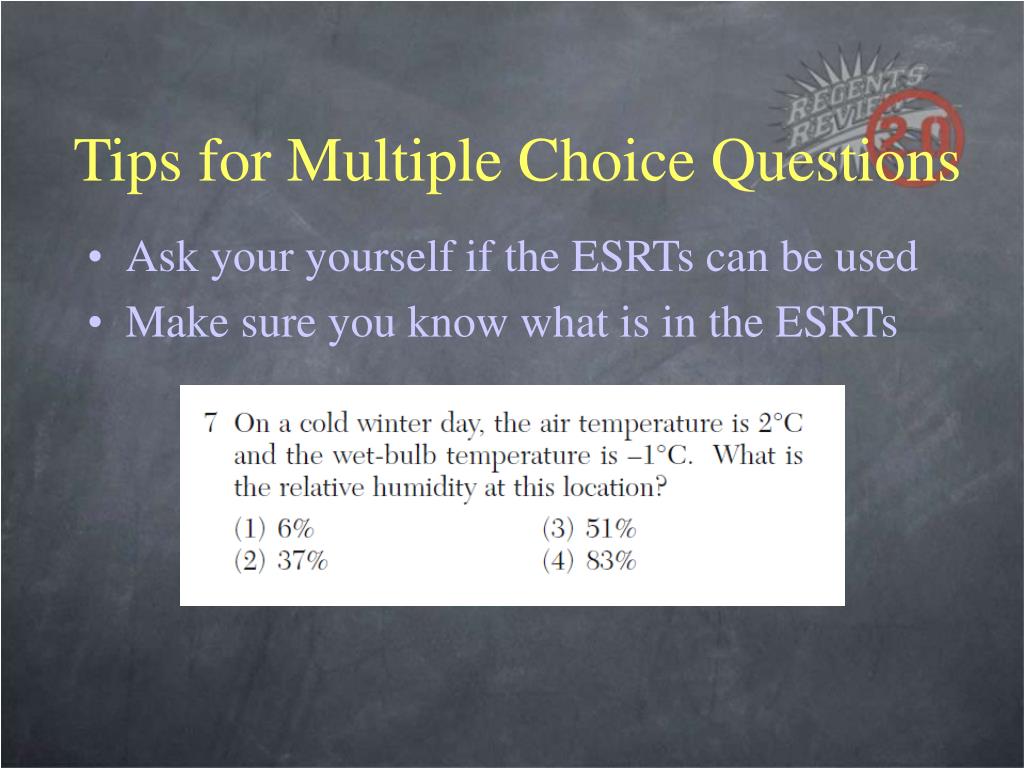 REGENTS REVIEW 2.0

Tips for Multiple Choice Questions

• Ask your yourself if the ESRTs can be used
• Make sure you know what is in the ESRTs

7 On a cold winter day, the air temperature is 2°C and the wet-bulb temperature is –1°C. What is the relative humidity at this location?

(1) 6%
(2) 37%
(3) 51%
(4) 83%